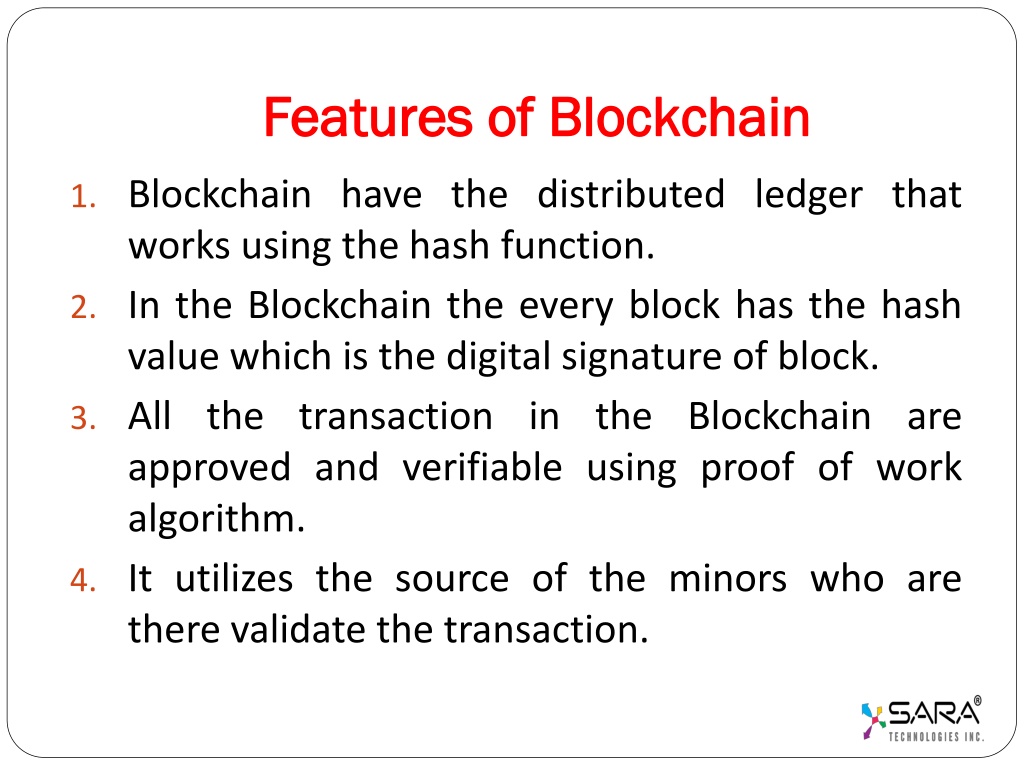 Features of Blockchain

1. Blockchain have the distributed ledger that works using the hash function.
2. In the Blockchain the every block has the hash value which is the digital signature of block.
3. All the transaction in the Blockchain are approved and verifiable using proof of work algorithm.
4. It utilizes the source of the minors who are there validate the transaction.

SARA®
TECHNOLOGIES INC.